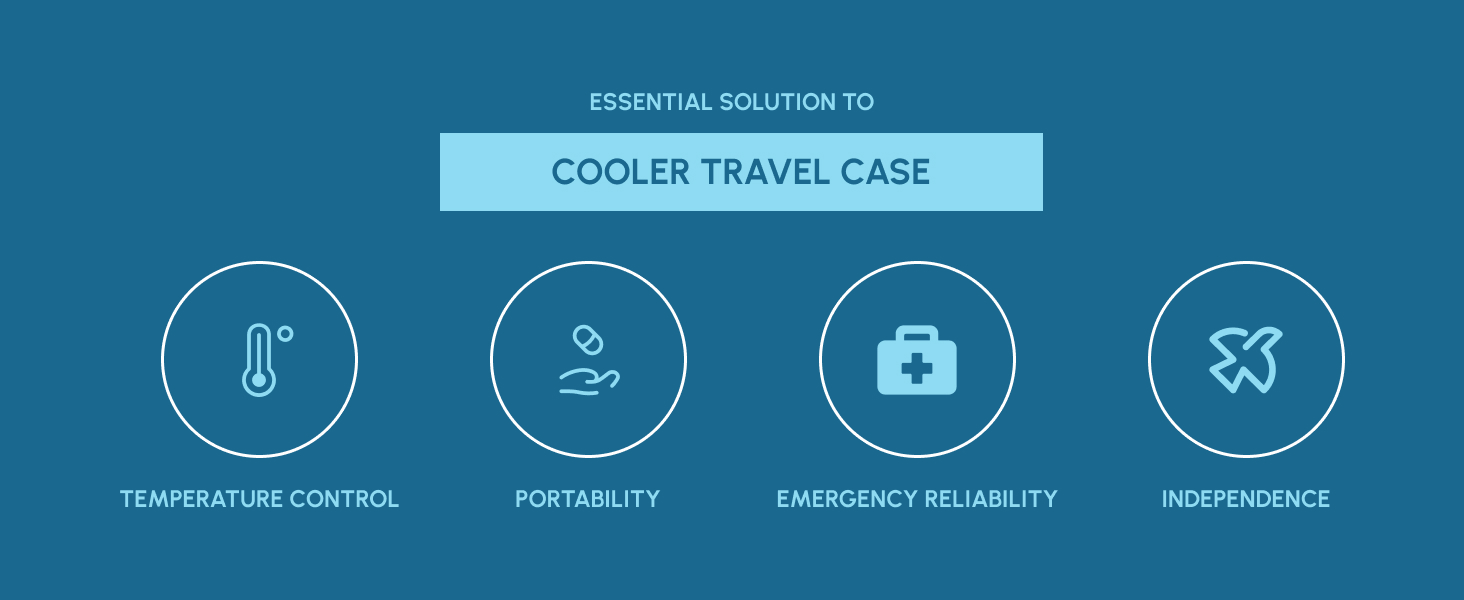 ESSENTIAL SOLUTION TO

COOLER TRAVEL CASE

TEMPERATURE CONTROL

PORTABILITY

EMERGENCY RELIABILITY

INDEPENDENCE